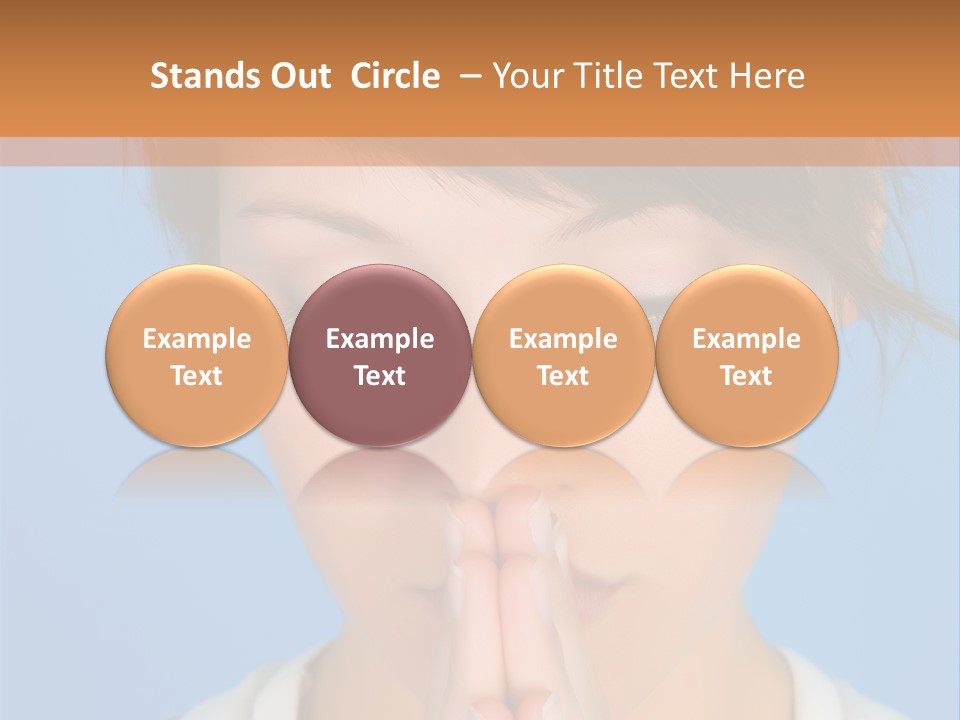 Stands Out Circle – Your Title Text Here

Example Text

Example Text

Example Text

Example Text